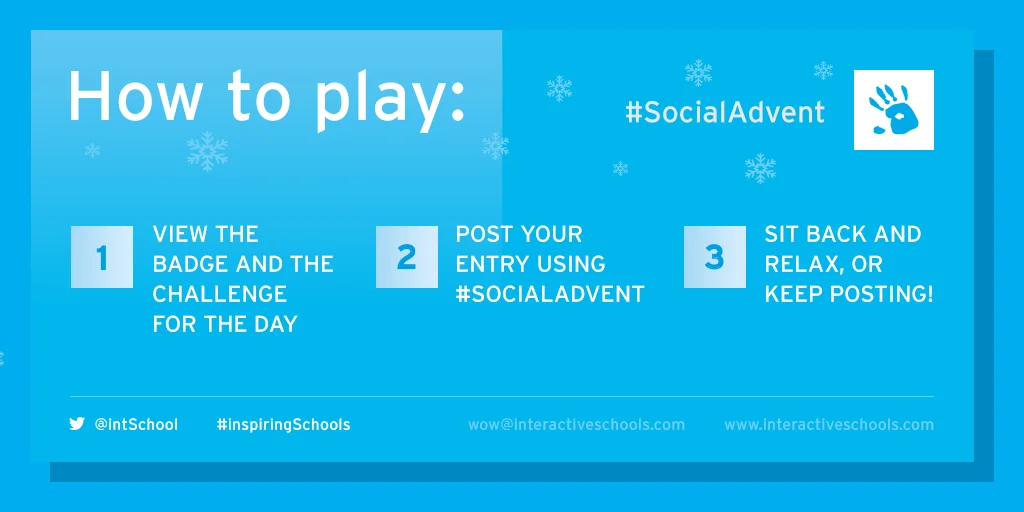 How to play:

#SocialAdvent

1 VIEW THE BADGE AND THE CHALLENGE FOR THE DAY

2 POST YOUR ENTRY USING #SOCIALADVENT

3 SIT BACK AND RELAX, OR KEEP POSTING!

@intSchool #inspiringSchools wow@interactiveschools.com www.interactiveschools.com